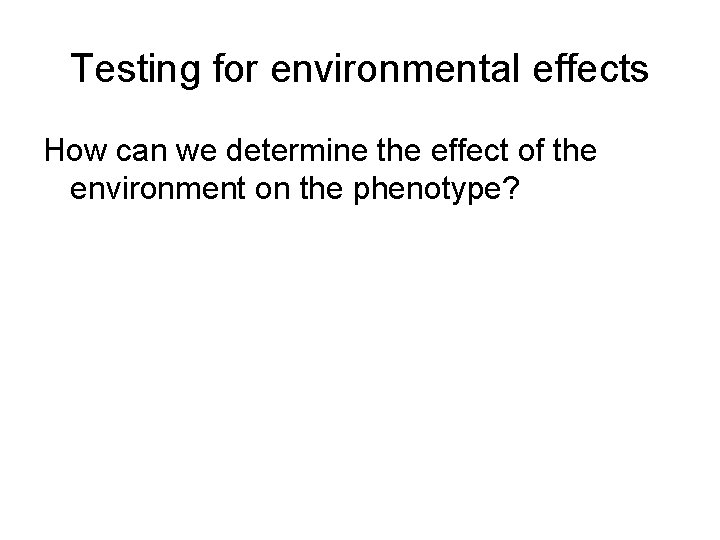 Testing for environmental effects

How can we determine the effect of the environment on the phenotype?